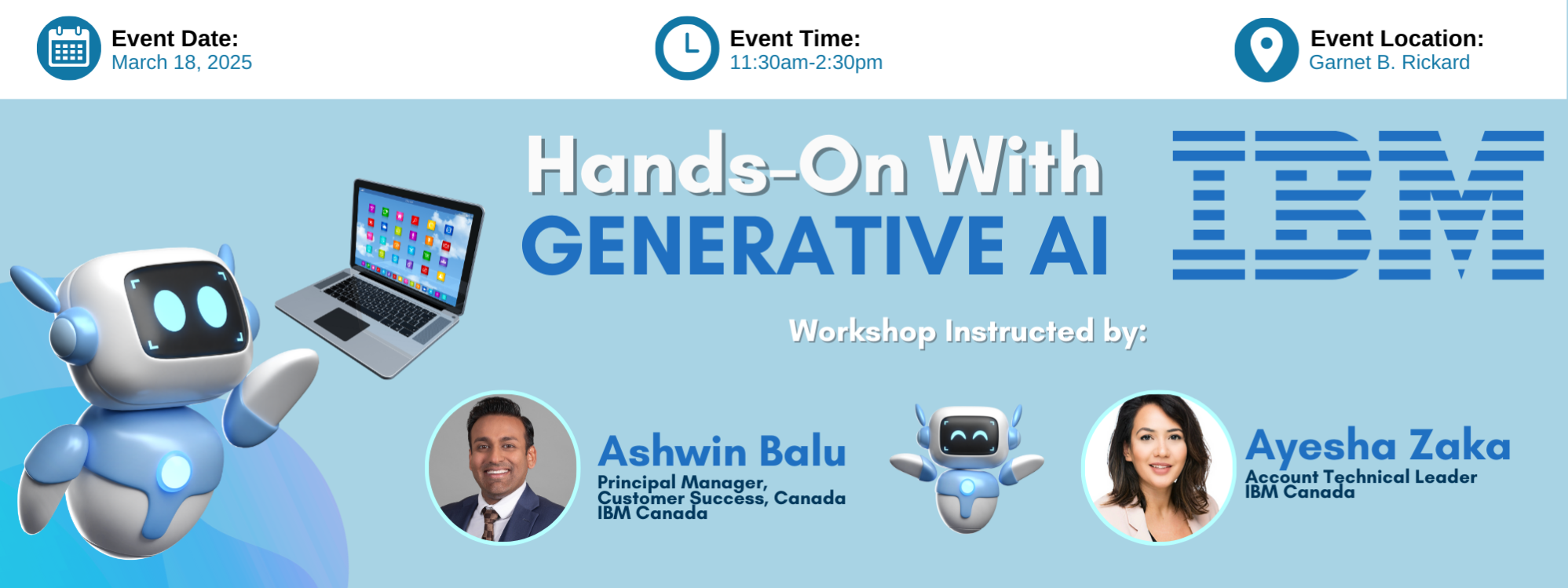 Event Date:
March 18, 2025

Event Time:
11:30am-2:30pm

Event Location:
Garnet B. Rickard

Hands-On With
GENERATIVE AI

IBM

Workshop Instructed by:

Ashwin Balu
Principal Manager, Customer Success, Canada
IBM Canada

Ayesha Zaka
Account Technical Leader
IBM Canada